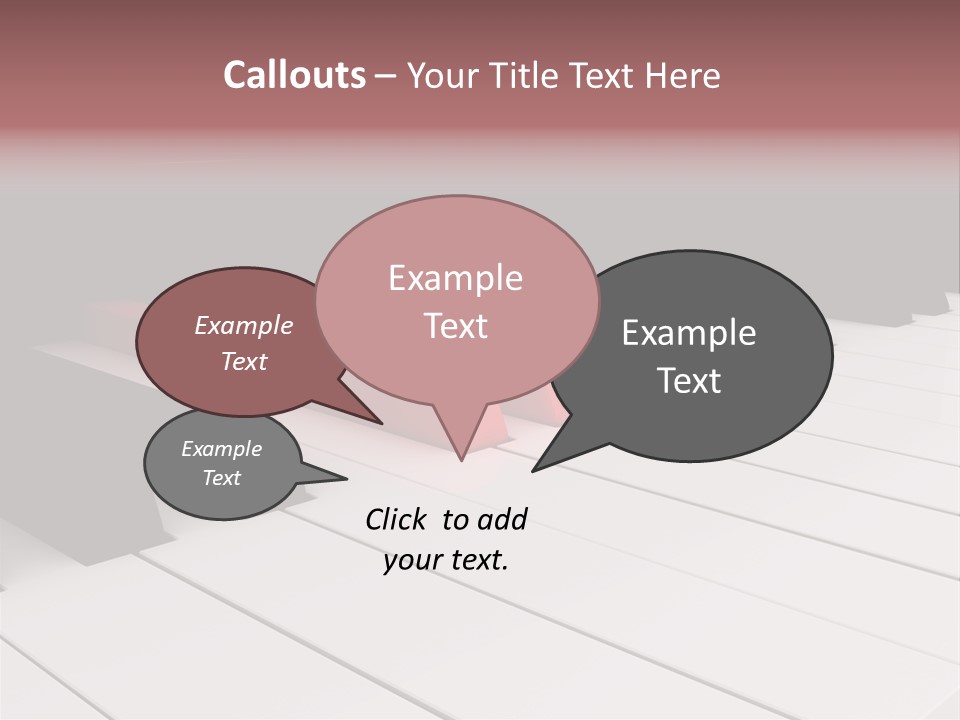 Callouts – Your Title Text Here

Example Text

Example Text

Example Text

Example Text

Click to add your text.